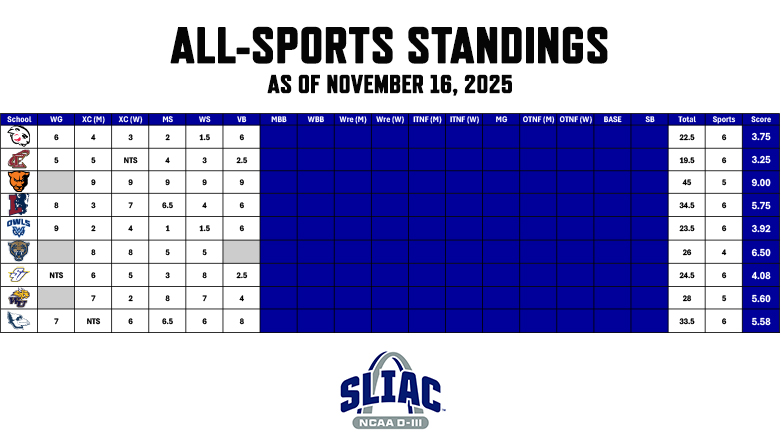 ALL-SPORTS STANDINGS
AS OF NOVEMBER 16, 2025

| School | WG | XC (M) | XC (W) | MS | WS | VB | MBB | WBB | Wre (M) | Wre (W) | ITNF (M) | ITNF (W) | MG | OTNF (M) | OTNF (W) | BASE | SB | Total | Sports | Score |
|---|---|---|---|---|---|---|---|---|---|---|---|---|---|---|---|---|---|---|---|---|
| | 6 | 4 | 3 | 2 | 1.5 | 6 | | | | | | | | | | | | 22.5 | 6 | 3.75 |
| | 5 | 5 | NTS | 4 | 3 | 2.5 | | | | | | | | | | | | 19.5 | 6 | 3.25 |
| | | 9 | 9 | 9 | 9 | 9 | | | | | | | | | | | | 45 | 5 | 9.00 |
| | 8 | 3 | 7 | 6.5 | 4 | 6 | | | | | | | | | | | | 34.5 | 6 | 5.75 |
| OWLS | 9 | 2 | 4 | 1 | 1.5 | 6 | | | | | | | | | | | | 23.5 | 6 | 3.92 |
| | | 8 | 8 | 5 | 5 | | | | | | | | | | | | | 26 | 4 | 6.50 |
| | NTS | 6 | 5 | 3 | 8 | 2.5 | | | | | | | | | | | | 24.5 | 6 | 4.08 |
| | | 7 | 2 | 8 | 7 | 4 | | | | | | | | | | | | 28 | 5 | 5.60 |
| | 7 | NTS | 6 | 6.5 | 6 | 8 | | | | | | | | | | | | 33.5 | 6 | 5.58 |

SLIAC
NCAA D-III